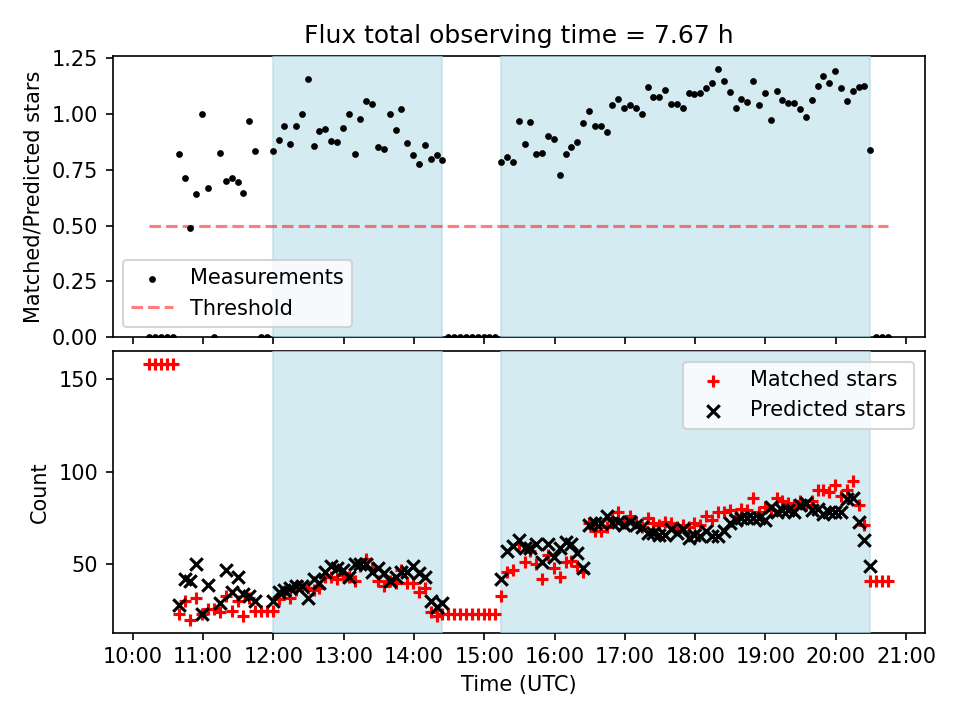 Flux total observing time = 7.67 h

Matched/Predicted stars

1.25
1.00
0.75
0.50
0.25
0.00

Measurements
Threshold

Count

150
100
50

Matched stars
Predicted stars

10:00 11:00 12:00 13:00 14:00 15:00 16:00 17:00 18:00 19:00 20:00 21:00

Time (UTC)